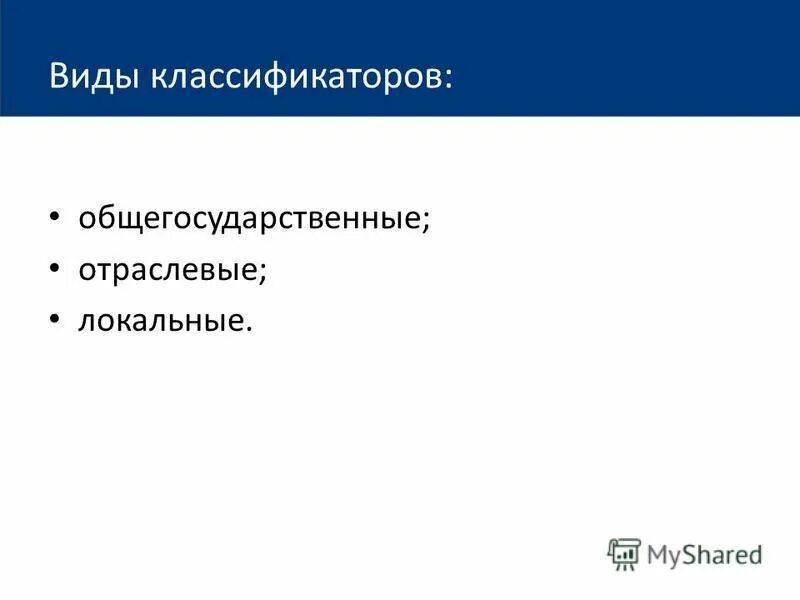 Виды классификаторов:

• общегосударственные;
• отраслевые;
• локальные.

MyShared